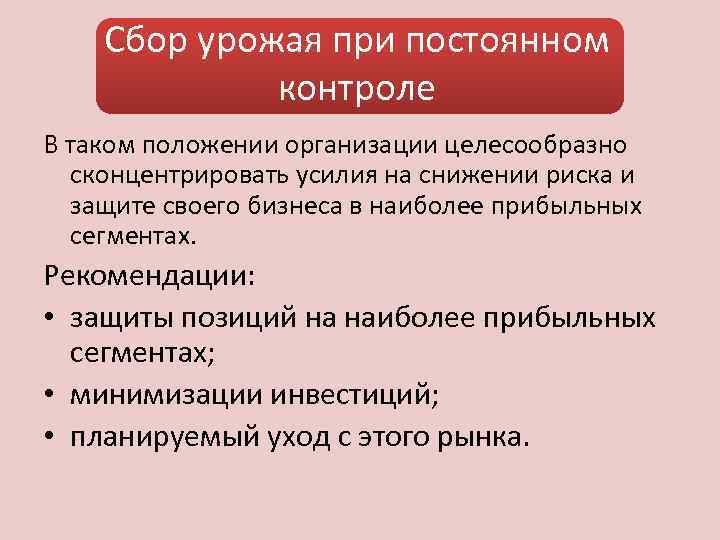 Сбор урожая при постоянном контроле

В таком положении организации целесообразно сконцентрировать усилия на снижении риска и защите своего бизнеса в наиболее прибыльных сегментах.

Рекомендации:

• защиты позиций на наиболее прибыльных сегментах;
• минимизации инвестиций;
• планируемый уход с этого рынка.